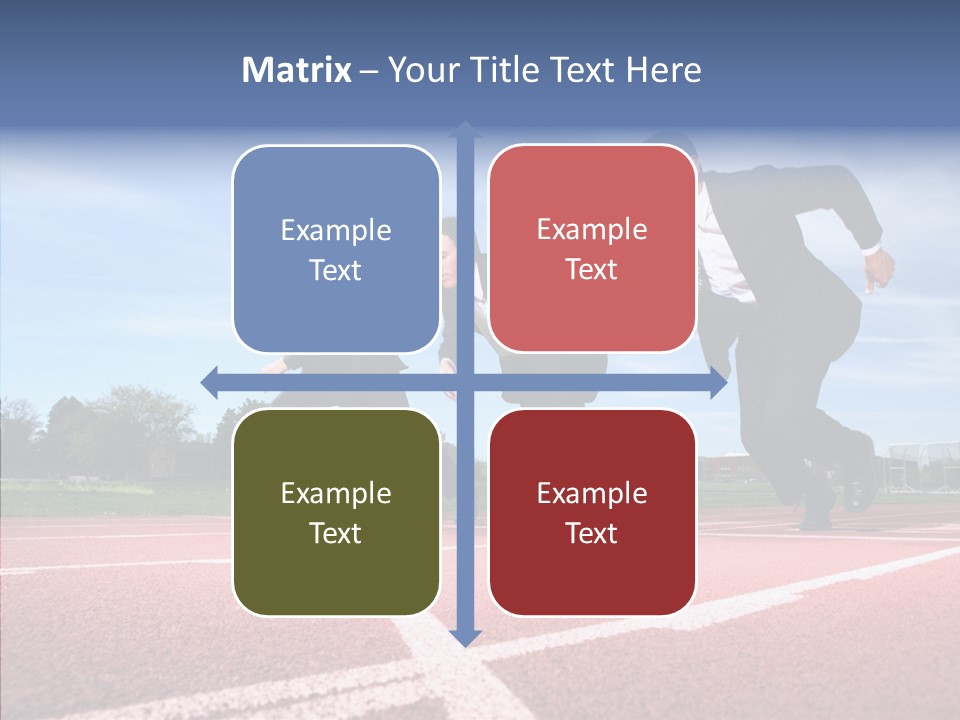 Matrix – Your Title Text Here

Example Text

Example Text

Example Text

Example Text